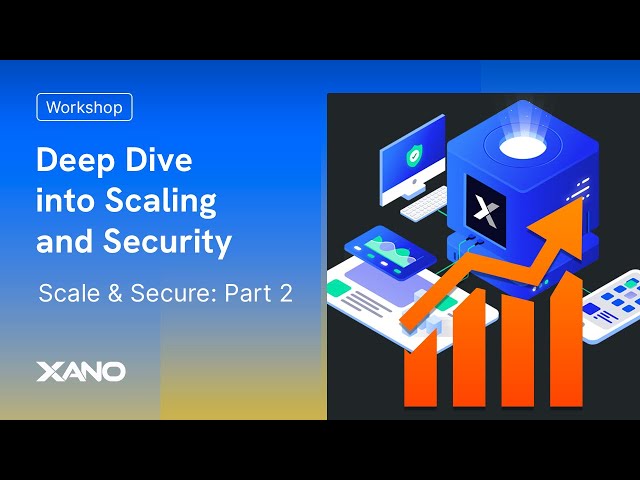 Workshop

Deep Dive into Scaling and Security

Scale & Secure: Part 2

XANO